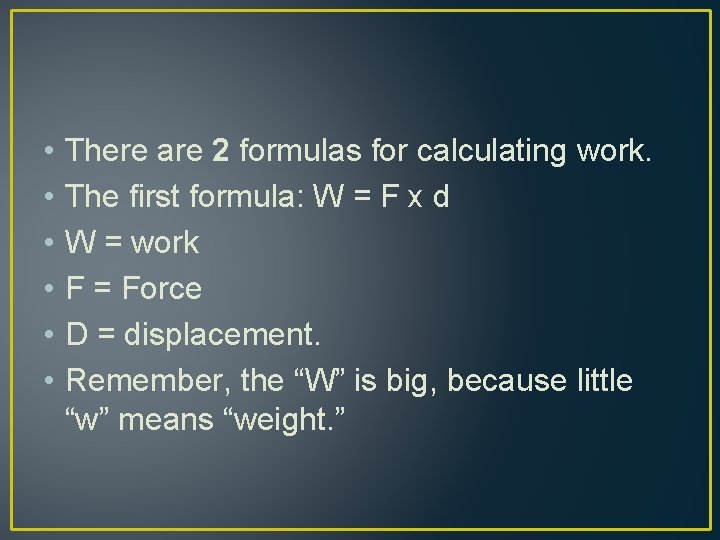 • There are 2 formulas for calculating work.
• The first formula: W = F x d
• W = work
• F = Force
• D = displacement.
• Remember, the “W” is big, because little “w” means “weight.”